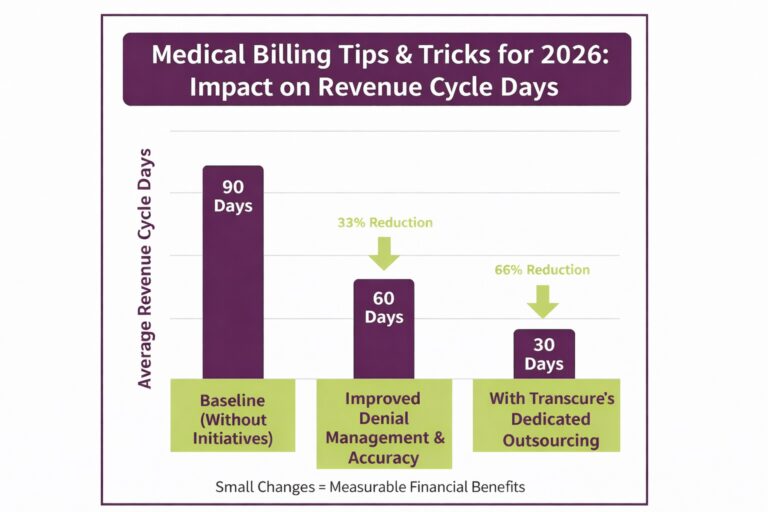 Medical Billing Tips & Tricks for 2026: Impact on Revenue Cycle Days

Average Revenue Cycle Days

90 Days

33% Reduction

60 Days

66% Reduction

30 Days

Baseline (Without Initiatives)

Improved Denial Management & Accuracy

With Transcure's Dedicated Outsourcing

Small Changes = Measurable Financial Benefits